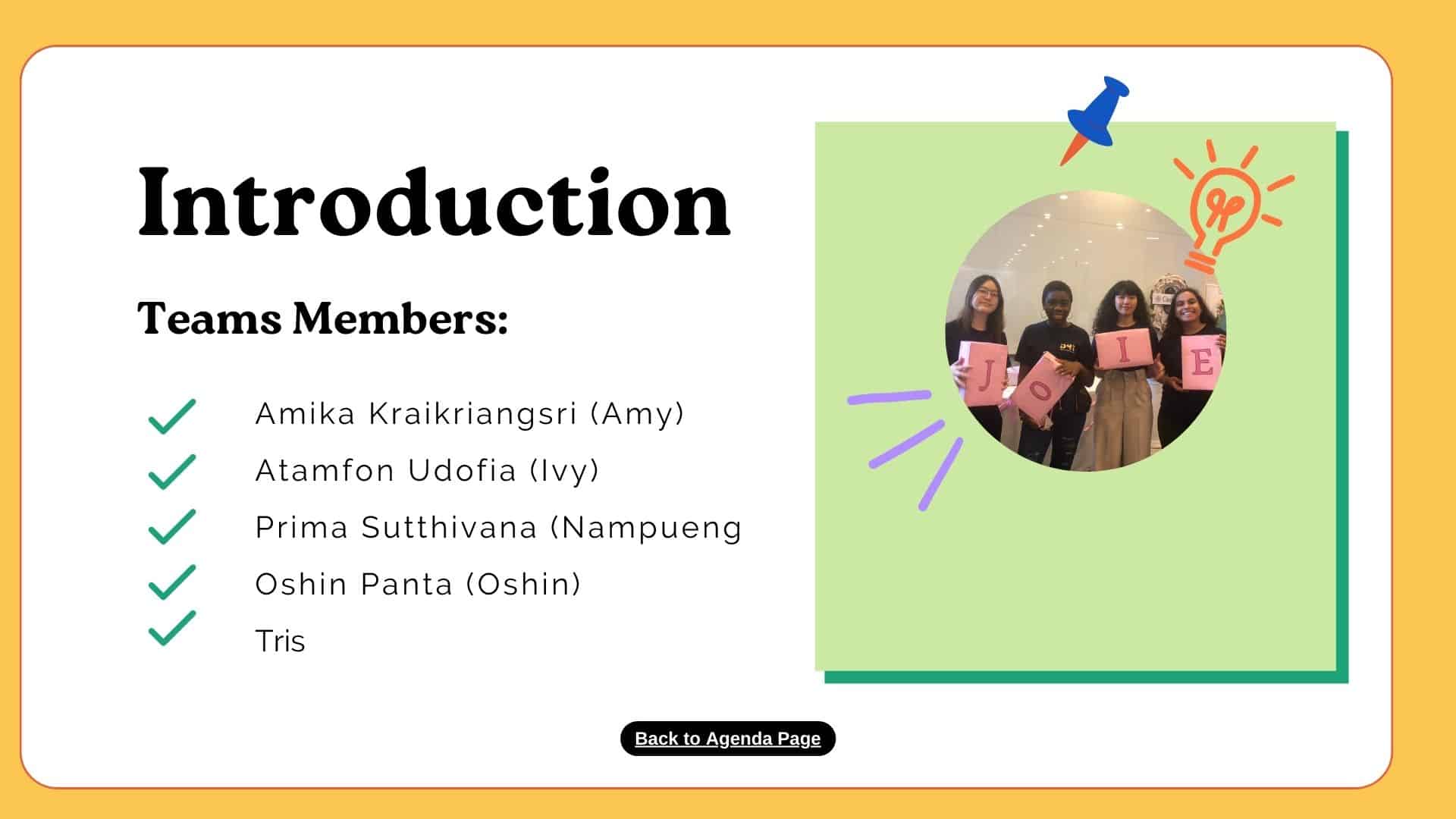 Introduction

Teams Members:

✓ Amika Kraikriangsri (Amy)
✓ Atamfon Udofia (Ivy)
✓ Prima Sutthivana (Nampueng
✓ Oshin Panta (Oshin)
✓ Tris

J O I E

Back to Agenda Page